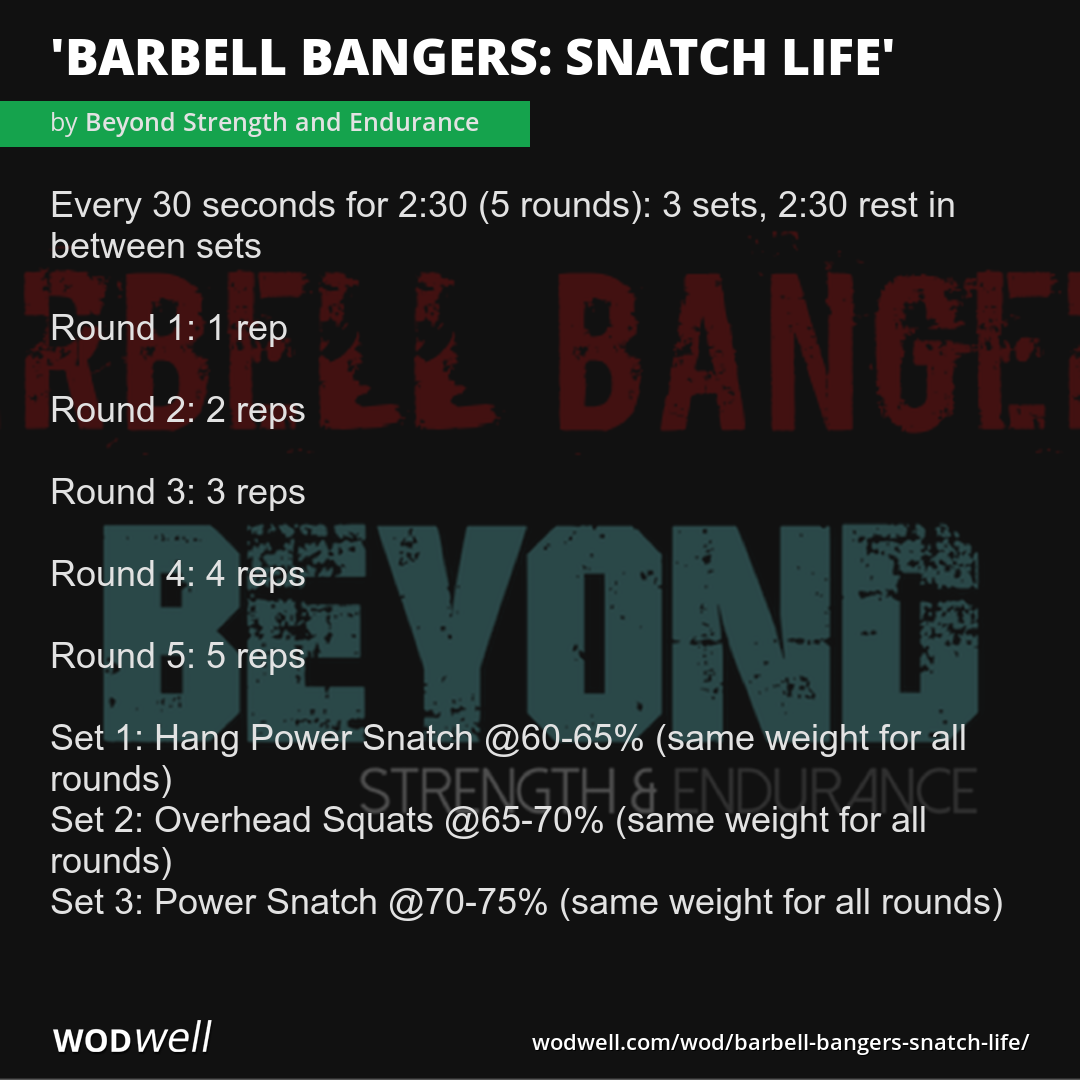 'BARBELL BANGERS: SNATCH LIFE'

by Beyond Strength and Endurance

Every 30 seconds for 2:30 (5 rounds): 3 sets, 2:30 rest in between sets

Round 1: 1 rep

Round 2: 2 reps

Round 3: 3 reps

Round 4: 4 reps

Round 5: 5 reps

Set 1: Hang Power Snatch @60-65% (same weight for all rounds)
Set 2: Overhead Squats @65-70% (same weight for all rounds)
Set 3: Power Snatch @70-75% (same weight for all rounds)

RBELL BANGE

BEYOND

STRENGTH & ENDURANCE

WODwell

wodwell.com/wod/barbell-bangers-snatch-life/